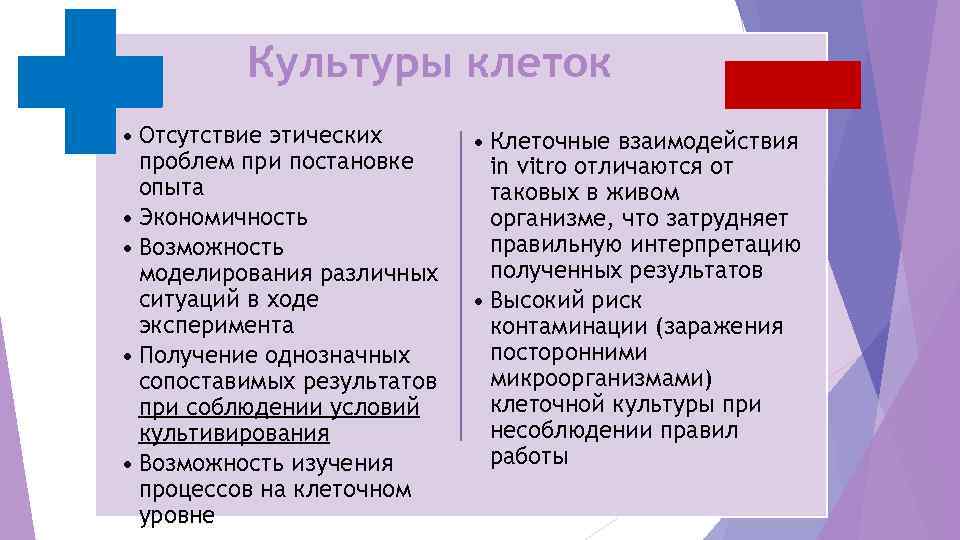 Культуры клеток

• Отсутствие этических проблем при постановке опыта
• Экономичность
• Возможность моделирования различных ситуаций в ходе эксперимента
• Получение однозначных сопоставимых результатов при соблюдении условий культивирования
• Возможность изучения процессов на клеточном уровне

• Клеточные взаимодействия in vitro отличаются от таковых в живом организме, что затрудняет правильную интерпретацию полученных результатов
• Высокий риск контаминации (заражения посторонними микроорганизмами) клеточной культуры при несоблюдении правил работы